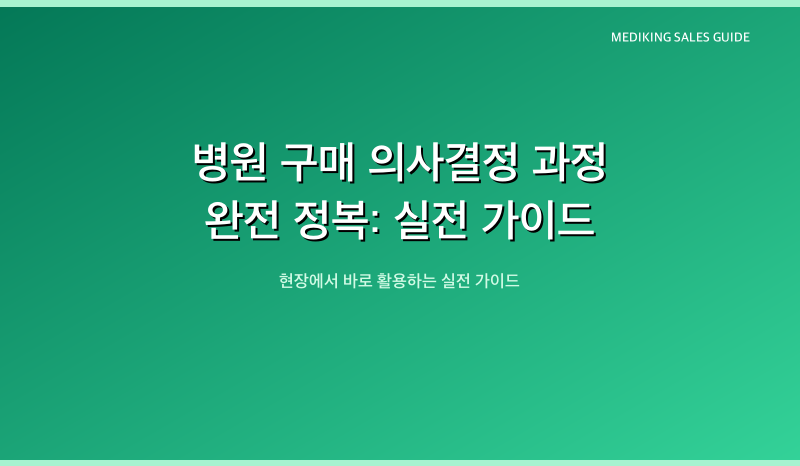 MEDIKING SALES GUIDE

병원 구매 의사결정 과정 완전 정복: 실전 가이드

현장에서 바로 활용하는 실전 가이드